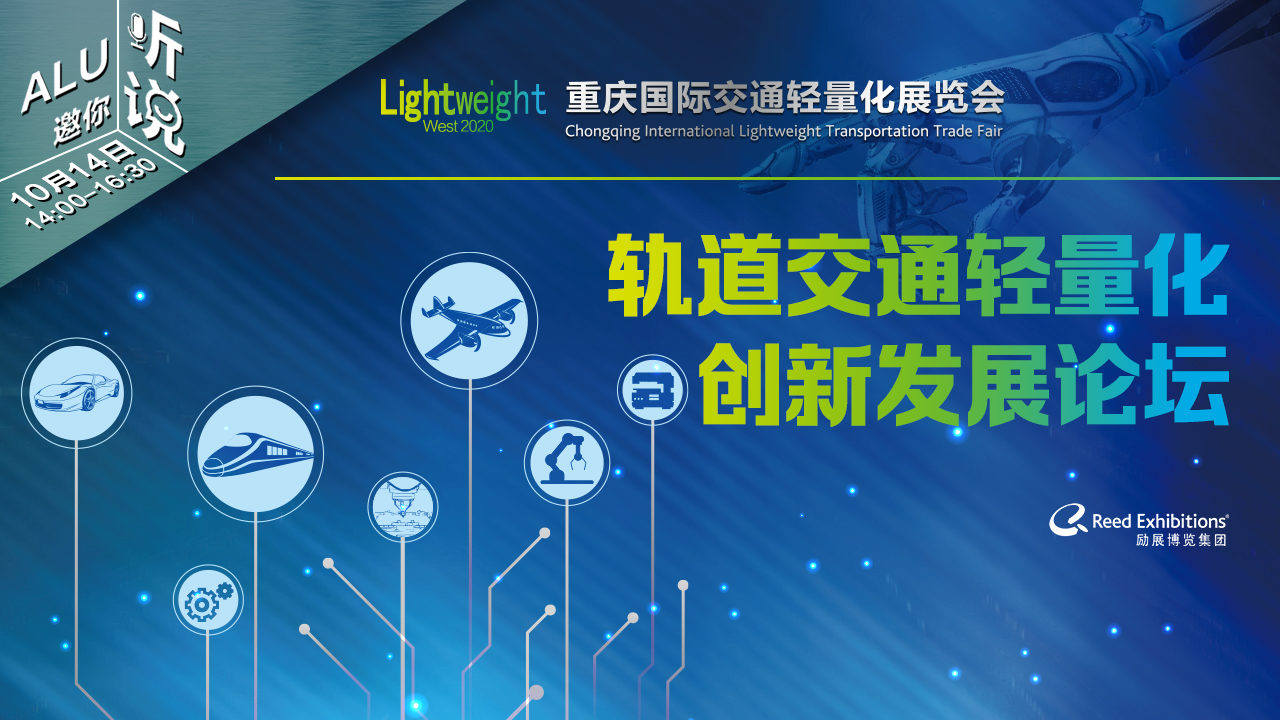 ALU 邀你 听说
10月14日
14:00-16:30

Lightweight West 2020
重庆国际交通轻量化展览会
Chongqing International Lightweight Transportation Trade Fair

轨道交通轻量化
创新发展论坛

Reed Exhibitions®
励展博览集团